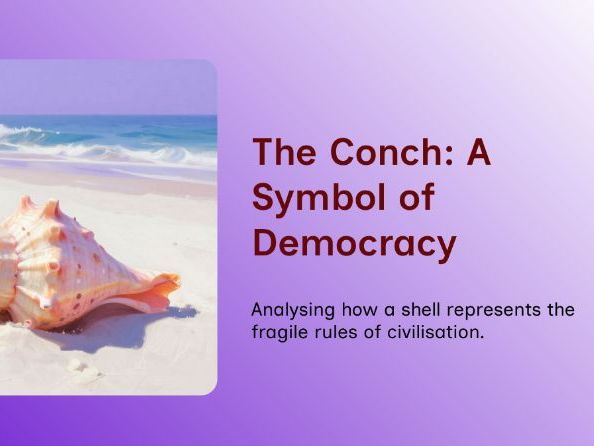 The Conch: A Symbol of Democracy

Analysing how a shell represents the fragile rules of civilisation.